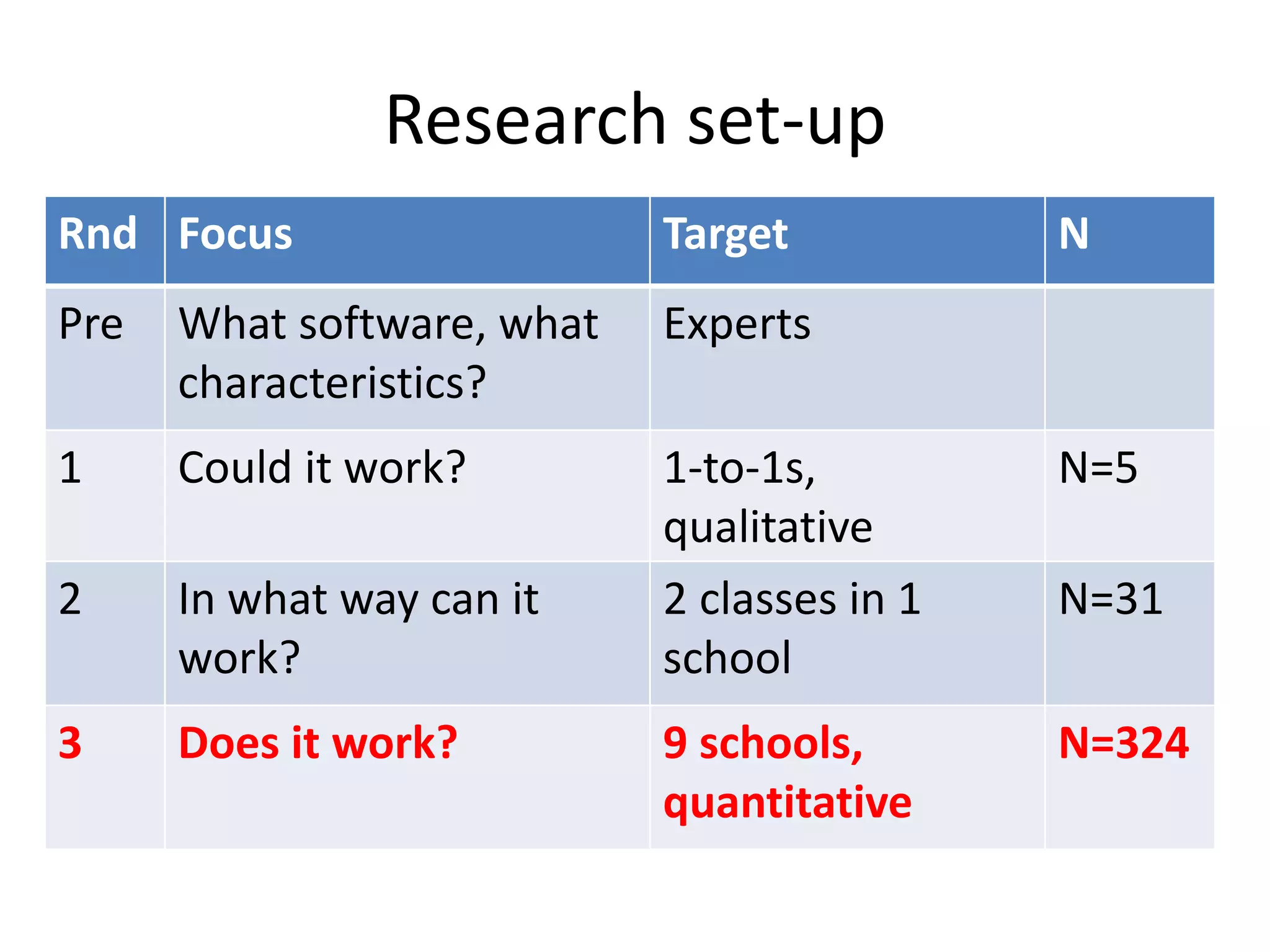 Research set-up

| Rnd | Focus | Target | N |
|---|---|---|---|
| Pre | What software, what characteristics? | Experts | |
| 1 | Could it work? | 1-to-1s, qualitative | N=5 |
| 2 | In what way can it work? | 2 classes in 1 school | N=31 |
| 3 | Does it work? | 9 schools, quantitative | N=324 |